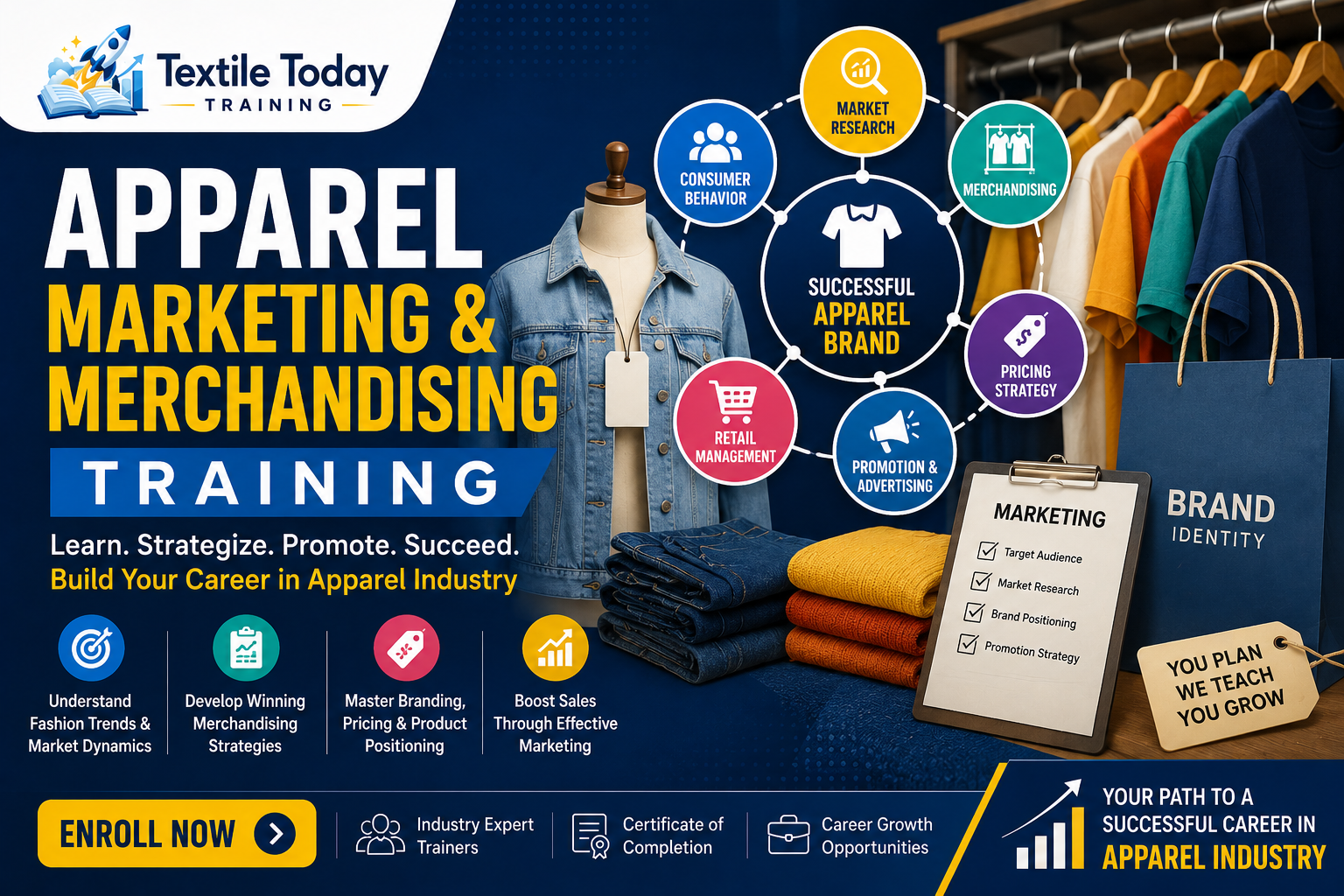 Textile Today
TRAINING

APPAREL
MARKETING &
MERCHANDISING
TRAINING

Learn. Strategize. Promote. Succeed.
Build Your Career in Apparel Industry

MARKET RESEARCH
CONSUMER BEHAVIOR
MERCHANDISING
SUCCESSFUL APPAREL BRAND
PRICING STRATEGY
RETAIL MANAGEMENT
PROMOTION & ADVERTISING

MARKETING
Target Audience
Market Research
Brand Positioning
Promotion Strategy

BRAND
IDENTITY

YOU PLAN
WE TEACH
YOU GROW

Understand Fashion Trends & Market Dynamics

Develop Winning Merchandising Strategies

Master Branding, Pricing & Product Positioning

Boost Sales Through Effective Marketing

ENROLL NOW

Industry Expert Trainers

Certificate of Completion

Career Growth Opportunities

YOUR PATH TO A SUCCESSFUL CAREER IN
APPAREL INDUSTRY